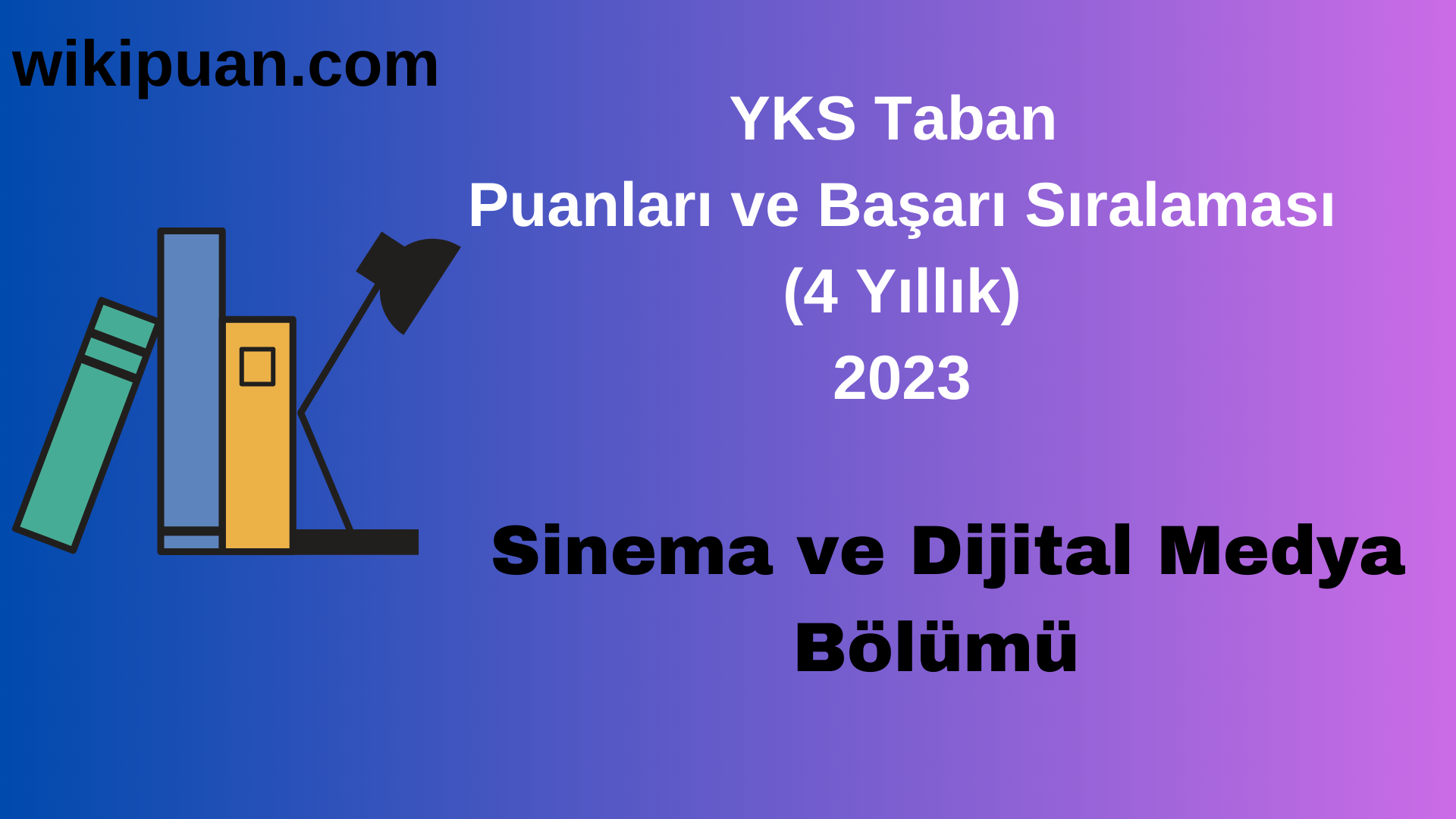 wikipuan.com

YKS Taban
Puanları ve Başarı Sıralaması
(4 Yıllık)
2023

Sinema ve Dijital Medya
Bölümü